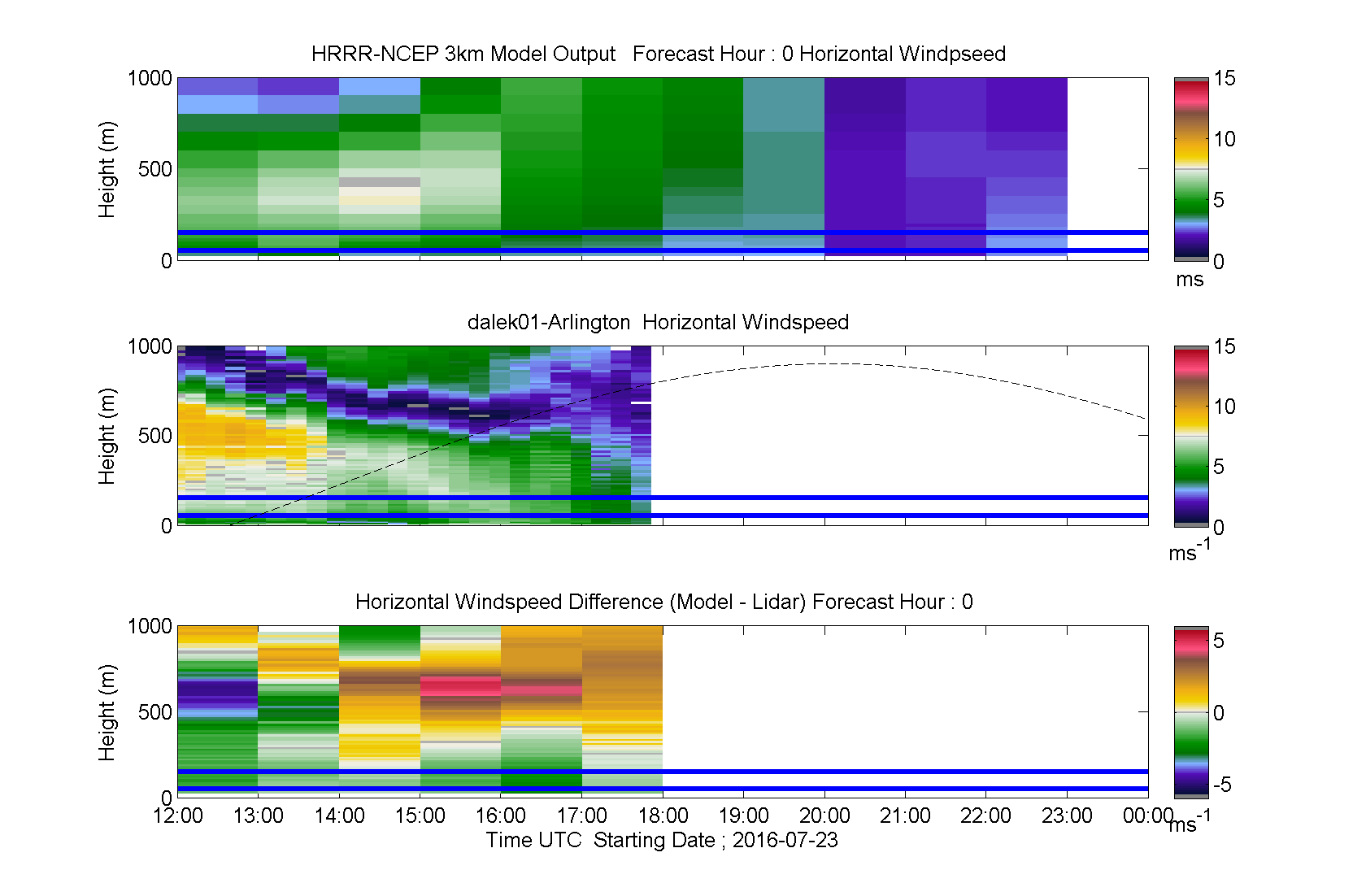 HRRR-NCEP 3km Model Output   Forecast Hour : 0 Horizontal Windpseed

Height (m)

1000
500
0

15
10
5
0
ms

dalek01-Arlington  Horizontal Windspeed

Height (m)

1000
500
0

15
10
5
0
$ms^{-1}$

Horizontal Windspeed Difference (Model - Lidar) Forecast Hour : 0

Height (m)

1000
500
0

5
0
-5
$ms^{-1}$

12:00 13:00 14:00 15:00 16:00 17:00 18:00 19:00 20:00 21:00 22:00 23:00 00:00

Time UTC  Starting Date ; 2016-07-23